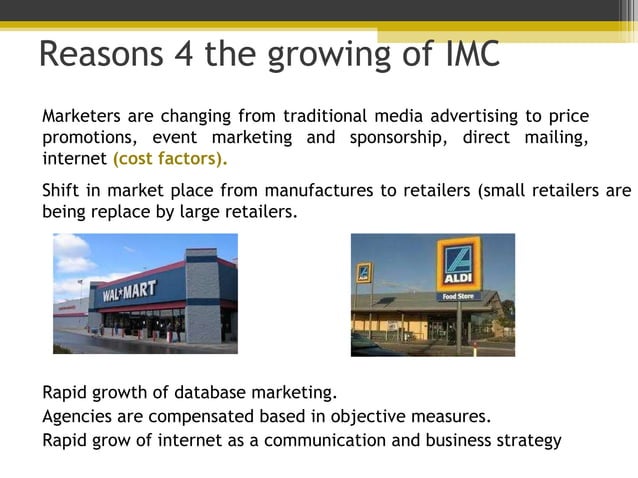 Reasons 4 the growing of IMC

Marketers are changing from traditional media advertising to price promotions, event marketing and sponsorship, direct mailing, internet (cost factors).

Shift in market place from manufactures to retailers (small retailers are being replace by large retailers.

WAL*MART

ALDI
Food Store

Rapid growth of database marketing.
Agencies are compensated based in objective measures.
Rapid grow of internet as a communication and business strategy